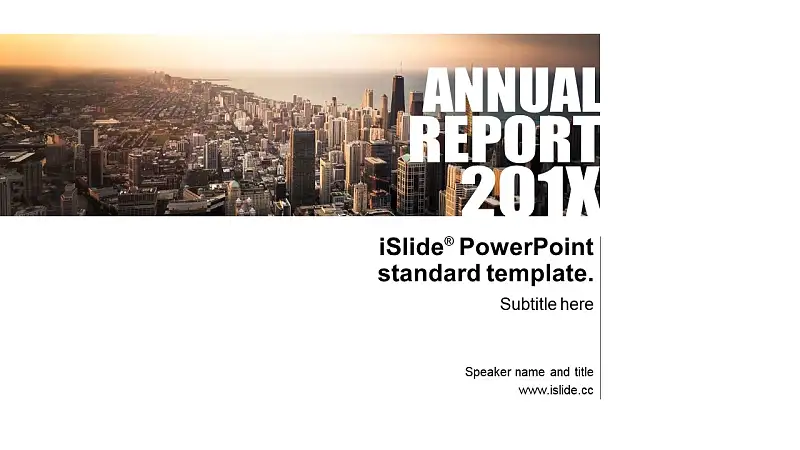 ANNUAL
REPORT
201X

iSlide® PowerPoint standard template.

Subtitle here

Speaker name and title
www.islide.cc